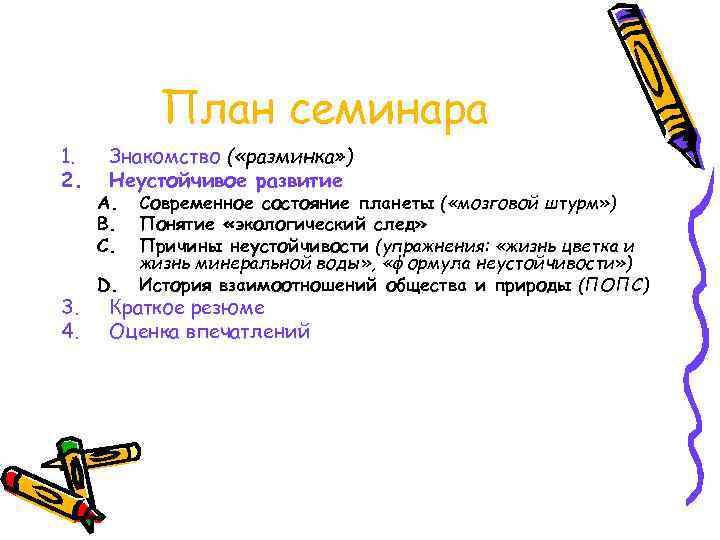 План семинара

1. Знакомство («разминка»)
2. Неустойчивое развитие
A. Современное состояние планеты («мозговой штурм»)
B. Понятие «экологический след»
C. Причины неустойчивости (упражнения: «жизнь цветка и жизнь минеральной воды», «формула неустойчивости»)
D. История взаимоотношений общества и природы (ПОПС)
3. Краткое резюме
4. Оценка впечатлений